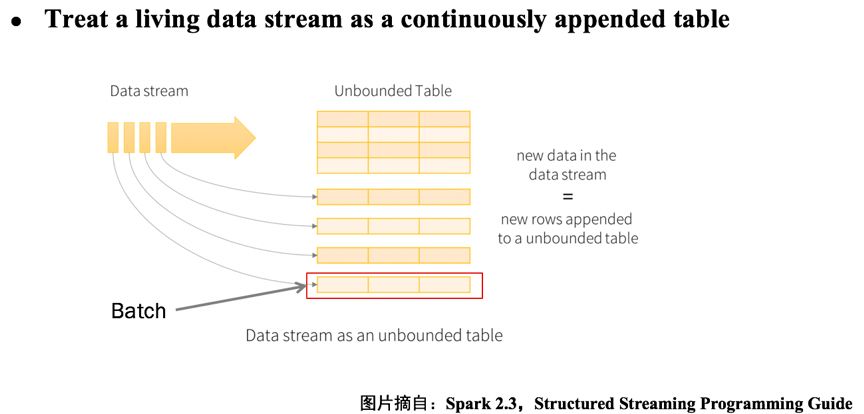 • Treat a living data stream as a continuously appended table

Data stream

Unbounded Table

new data in the data stream = new rows appended to a unbounded table

Batch

Data stream as an unbounded table

图片摘自：Spark 2.3，Structured Streaming Programming Guide